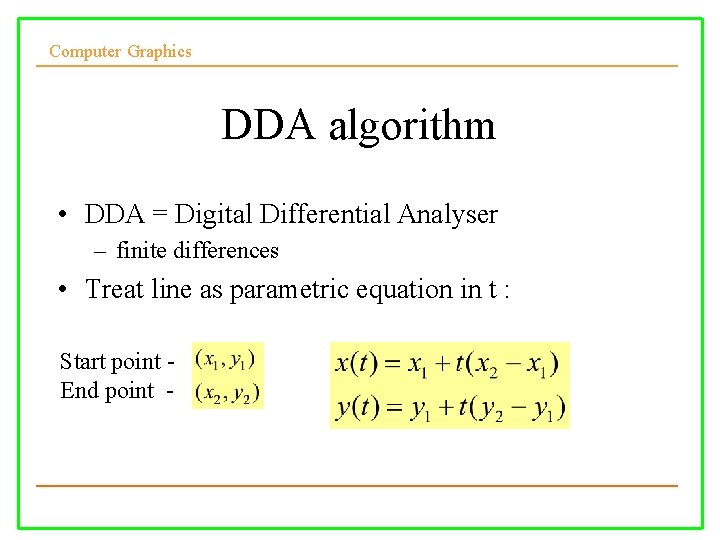 Computer Graphics

DDA algorithm

• DDA = Digital Differential Analyser
– finite differences

• Treat line as parametric equation in t :

Start point - $(x_1, y_1)$
End point - $(x_2, y_2)$

$x(t) = x_1 + t(x_2 - x_1)$
$y(t) = y_1 + t(y_2 - y_1)$